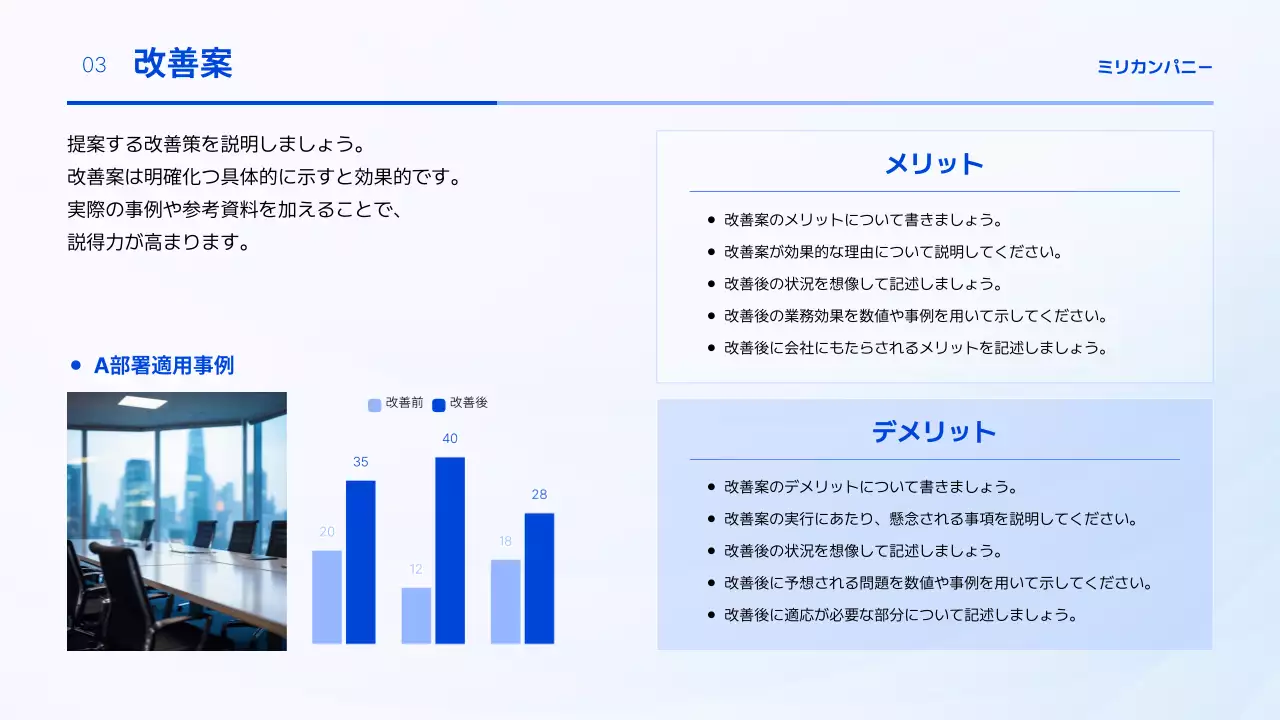 03 改善案

ミリカンパニー

提案する改善策を説明しましょう。
改善案は明確化つ具体的に示すと効果的です。
実際の事例や参考資料を加えることで、
説得力が高まります。

• A部署適用事例

改善前 改善後

20 35 12 40 18 28

メリット

• 改善案のメリットについて書きましょう。
• 改善案が効果的な理由について説明してください。
• 改善後の状況を想像して記述しましょう。
• 改善後の業務効果を数値や事例を用いて示してください。
• 改善後に会社にもたらされるメリットを記述しましょう。

デメリット

• 改善案のデメリットについて書きましょう。
• 改善案の実行にあたり、懸念される事項を説明してください。
• 改善後の状況を想像して記述しましょう。
• 改善後に予想される問題を数値や事例を用いて示してください。
• 改善後に適応が必要な部分について記述しましょう。